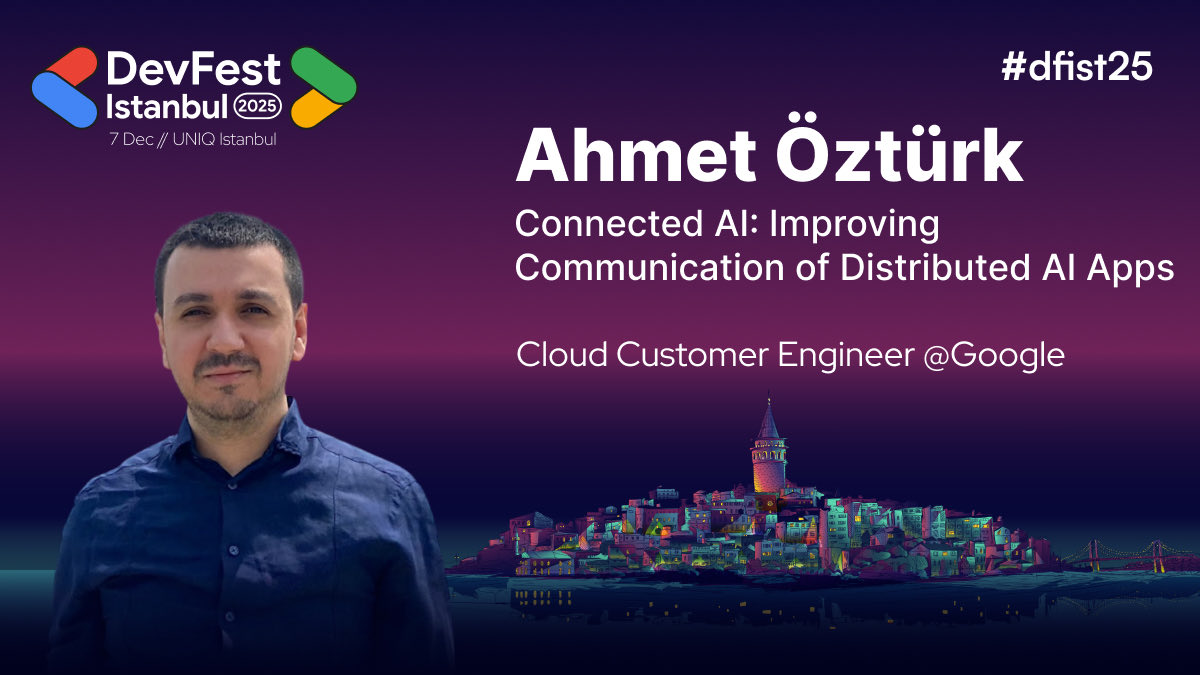 DevFest Istanbul 2025
7 Dec // UNIQ Istanbul

#dfist25

Ahmet Öztürk

Connected AI: Improving Communication of Distributed AI Apps

Cloud Customer Engineer @Google